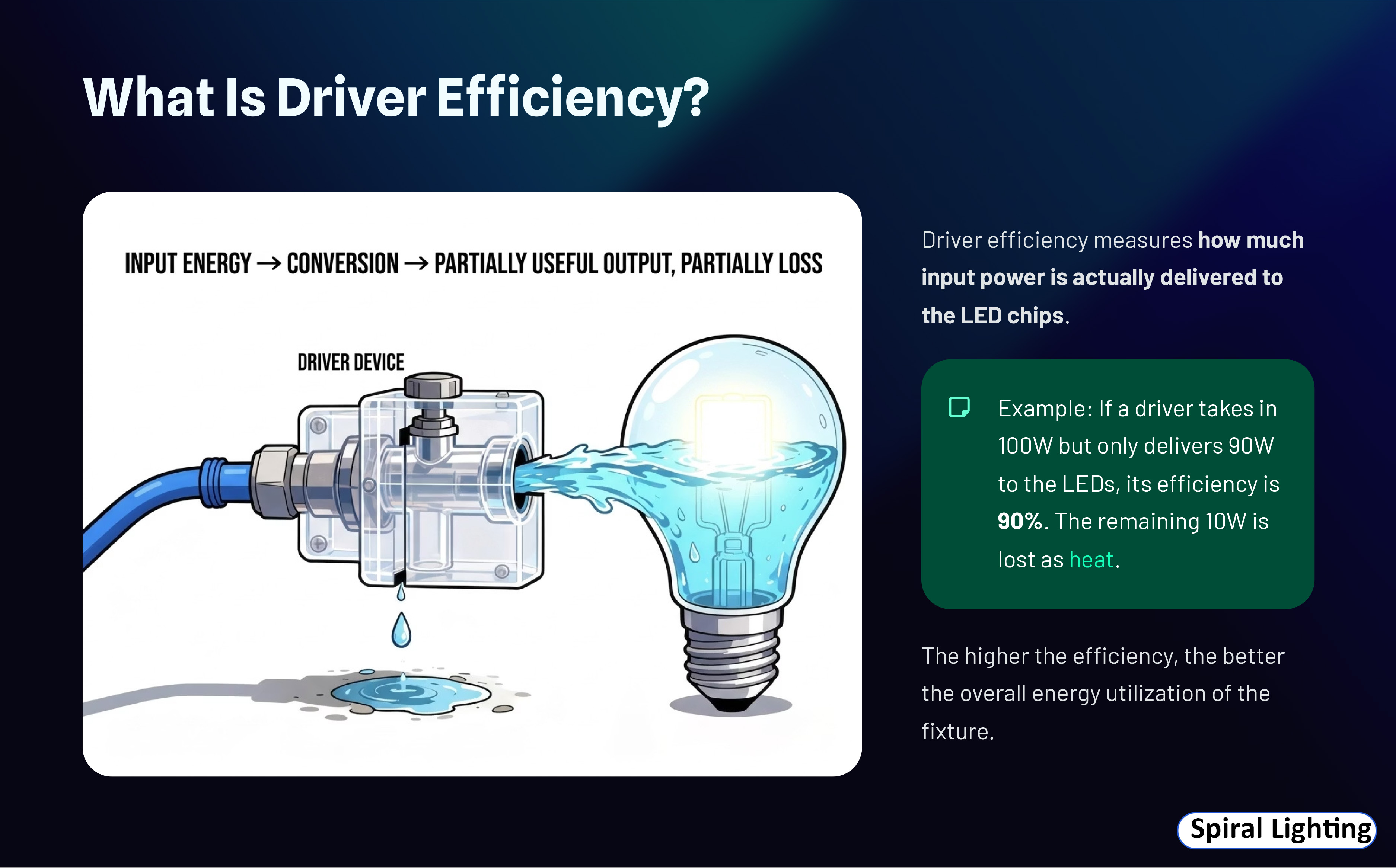 What Is Driver Efficiency?

INPUT ENERGY → CONVERSION → PARTIALLY USEFUL OUTPUT, PARTIALLY LOSS

DRIVER DEVICE

Driver efficiency measures how much input power is actually delivered to the LED chips.

Example: If a driver takes in 100W but only delivers 90W to the LEDs, its efficiency is 90%. The remaining 10W is lost as heat.

The higher the efficiency, the better the overall energy utilization of the fixture.

Spiral Lighting